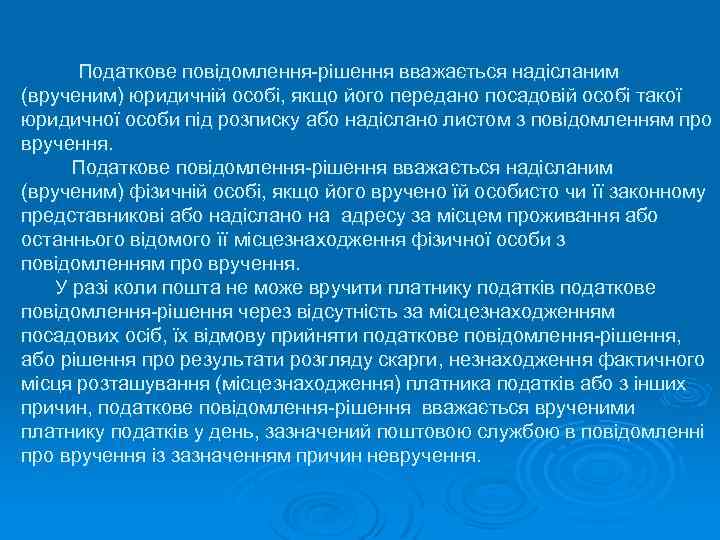 Податкове повідомлення-рішення вважається надісланим (врученим) юридичній особі, якщо його передано посадовій особі такої юридичної особи під розписку або надіслано листом з повідомленням про вручення.

Податкове повідомлення-рішення вважається надісланим (врученим) фізичній особі, якщо його вручено їй особисто чи її законному представникові або надіслано на адресу за місцем проживання або останнього відомого її місцезнаходження фізичної особи з повідомленням про вручення.

У разі коли пошта не може вручити платнику податків податкове повідомлення-рішення через відсутність за місцезнаходженням посадових осіб, їх відмову прийняти податкове повідомлення-рішення, або рішення про результати розгляду скарги, незнаходження фактичного місця розташування (місцезнаходження) платника податків або з інших причин, податкове повідомлення-рішення вважається врученими платнику податків у день, зазначений поштовою службою в повідомленні про вручення із зазначенням причин невручення.